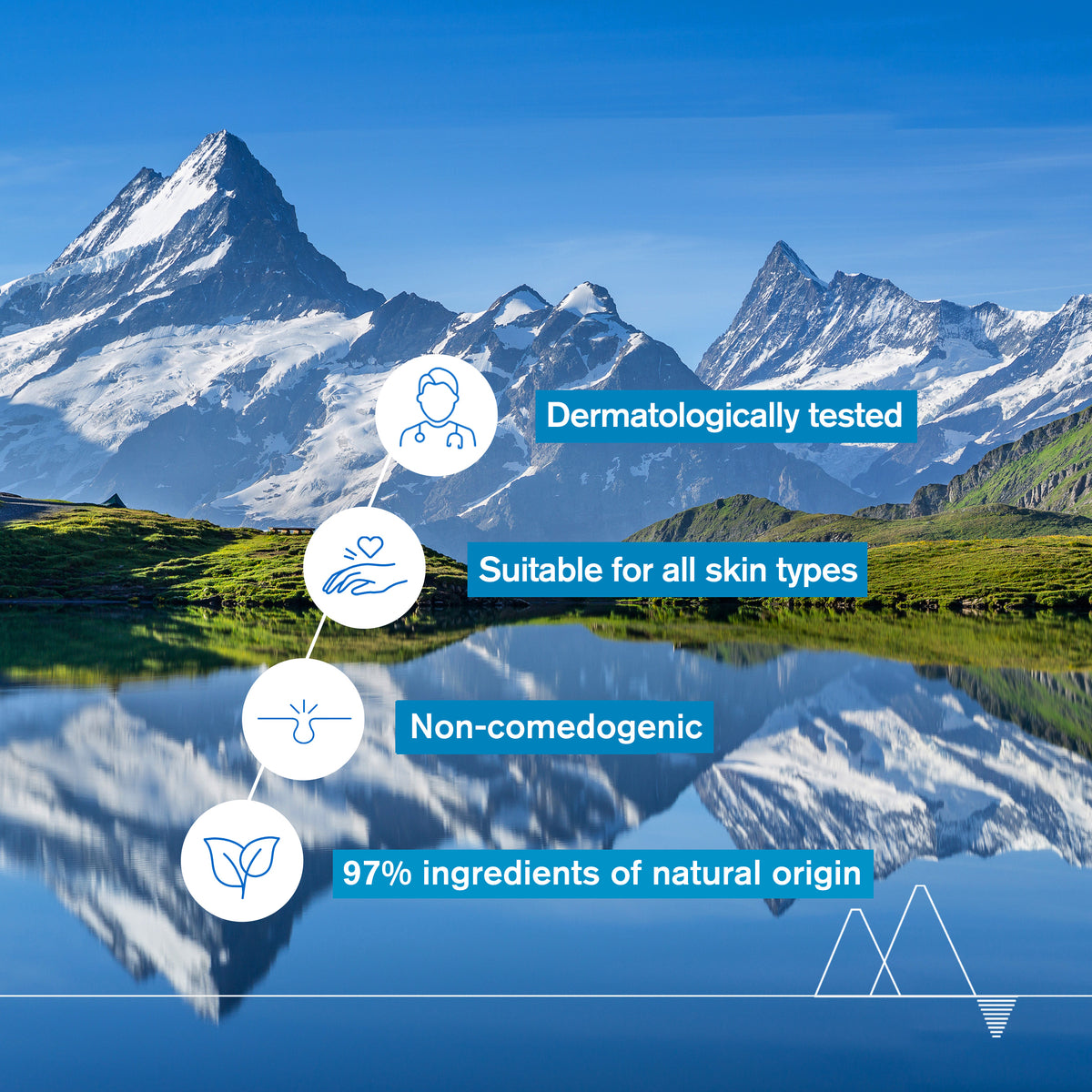 Dermatologically tested

Suitable for all skin types

Non-comedogenic

97% ingredients of natural origin